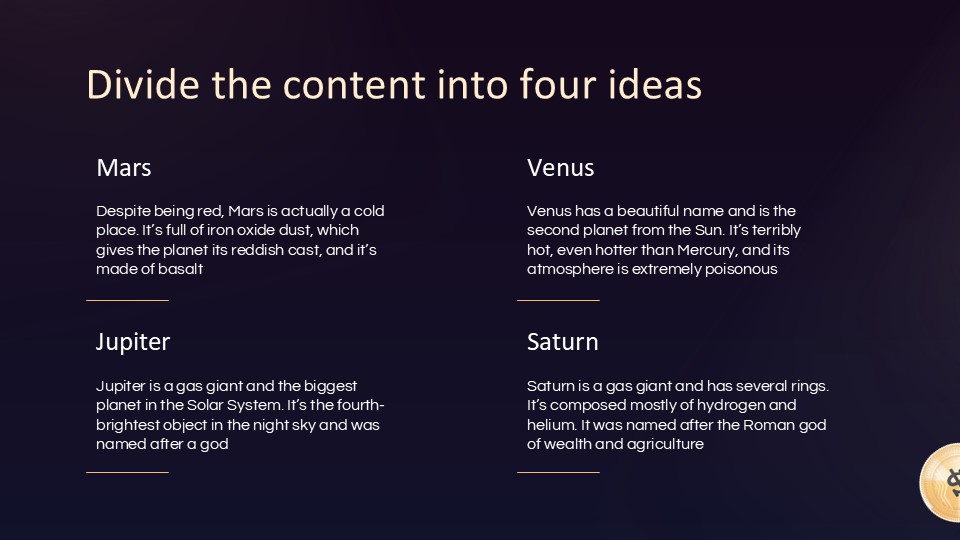 Divide the content into four ideas

Mars

Despite being red, Mars is actually a cold place. It's full of iron oxide dust, which gives the planet its reddish cast, and it's made of basalt

Jupiter

Jupiter is a gas giant and the biggest planet in the Solar System. It's the fourth-brightest object in the night sky and was named after a god

Venus

Venus has a beautiful name and is the second planet from the Sun. It's terribly hot, even hotter than Mercury, and its atmosphere is extremely poisonous

Saturn

Saturn is a gas giant and has several rings. It's composed mostly of hydrogen and helium. It was named after the Roman god of wealth and agriculture